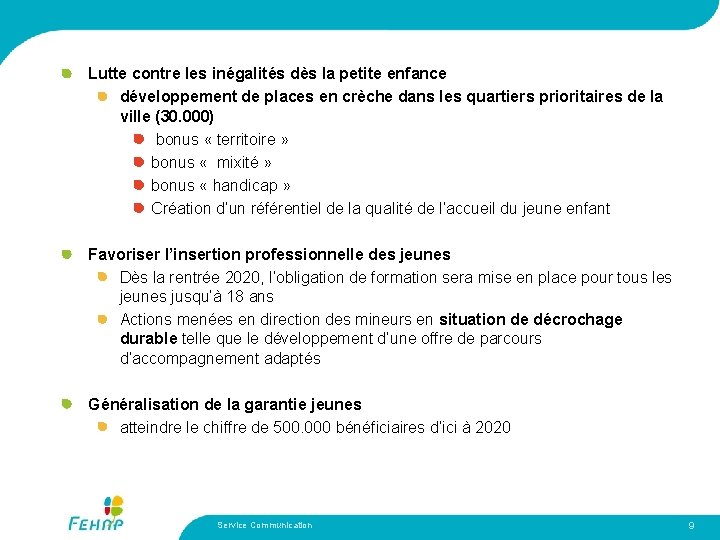 Lutte contre les inégalités dès la petite enfance

développement de places en crèche dans les quartiers prioritaires de la ville (30.000)

bonus « territoire »

bonus « mixité »

bonus « handicap »

Création d'un référentiel de la qualité de l'accueil du jeune enfant

Favoriser l'insertion professionnelle des jeunes

Dès la rentrée 2020, l'obligation de formation sera mise en place pour tous les jeunes jusqu'à 18 ans

Actions menées en direction des mineurs en situation de décrochage durable telle que le développement d'une offre de parcours d'accompagnement adaptés

Généralisation de la garantie jeunes

atteindre le chiffre de 500.000 bénéficiaires d'ici à 2020

FEHAP

Service Communication

9